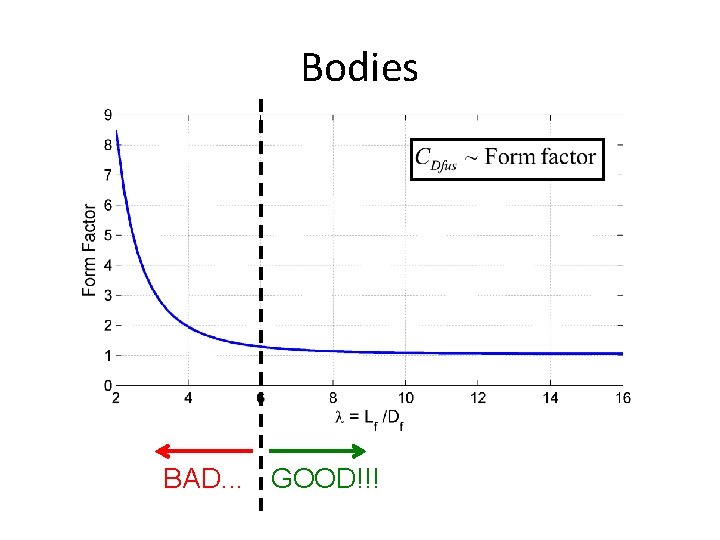 Bodies

$C_{Dfus}$ ~ Form factor

Form Factor

9
8
7
6
5
4
3
2
1
0

2
4
6
8
10
12
14
16

$\lambda = L_f / D_f$

BAD... GOOD!!!